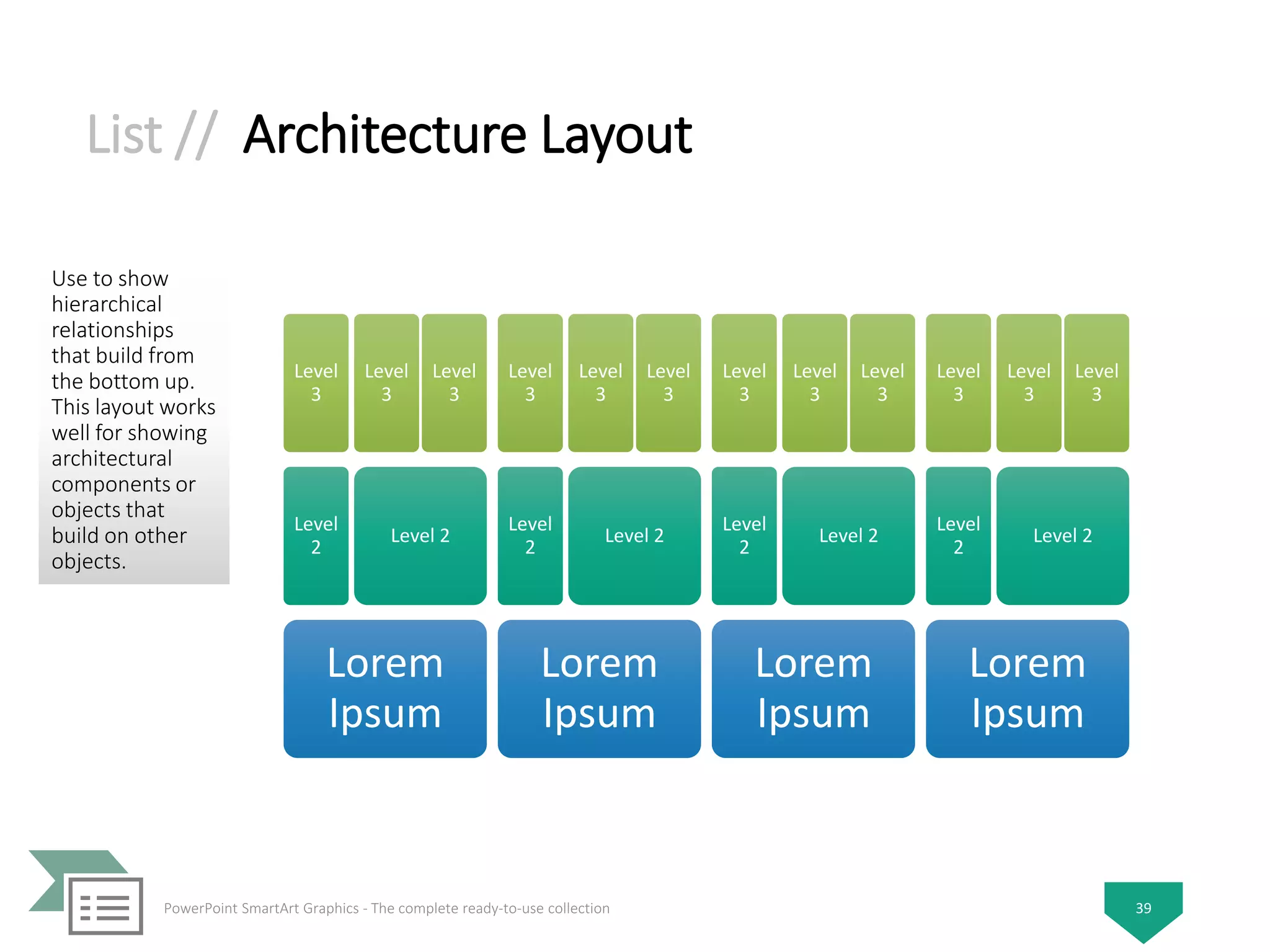 List // Architecture Layout

Use to show hierarchical relationships that build from the bottom up. This layout works well for showing architectural components or objects that build on other objects.

Level 3 Level 3 Level 3 Level 3 Level 3 Level 3 Level 3 Level 3 Level 3 Level 3 Level 3 Level 3

Level 2 Level 2 Level 2 Level 2 Level 2 Level 2 Level 2 Level 2

Lorem Ipsum Lorem Ipsum Lorem Ipsum Lorem Ipsum

PowerPoint SmartArt Graphics - The complete ready-to-use collection

39